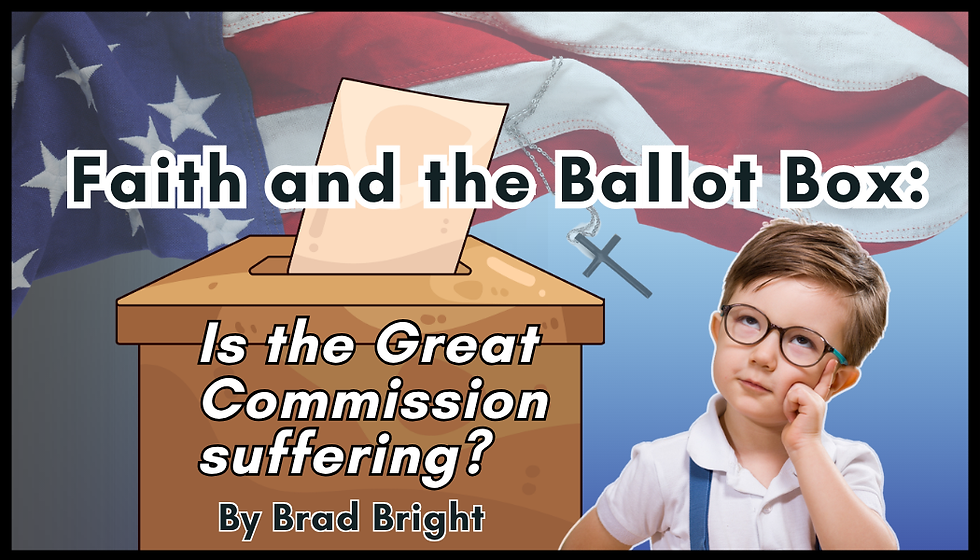 Faith and the Ballot Box:

Is the Great Commission suffering?

By Brad Bright